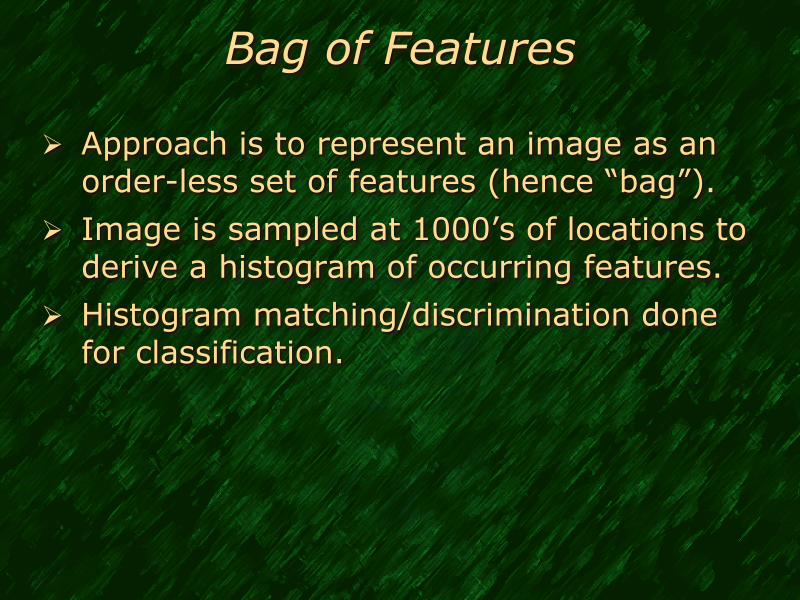 Bag of Features

➢ Approach is to represent an image as an order-less set of features (hence “bag”).

➢ Image is sampled at 1000’s of locations to derive a histogram of occurring features.

➢ Histogram matching/discrimination done for classification.